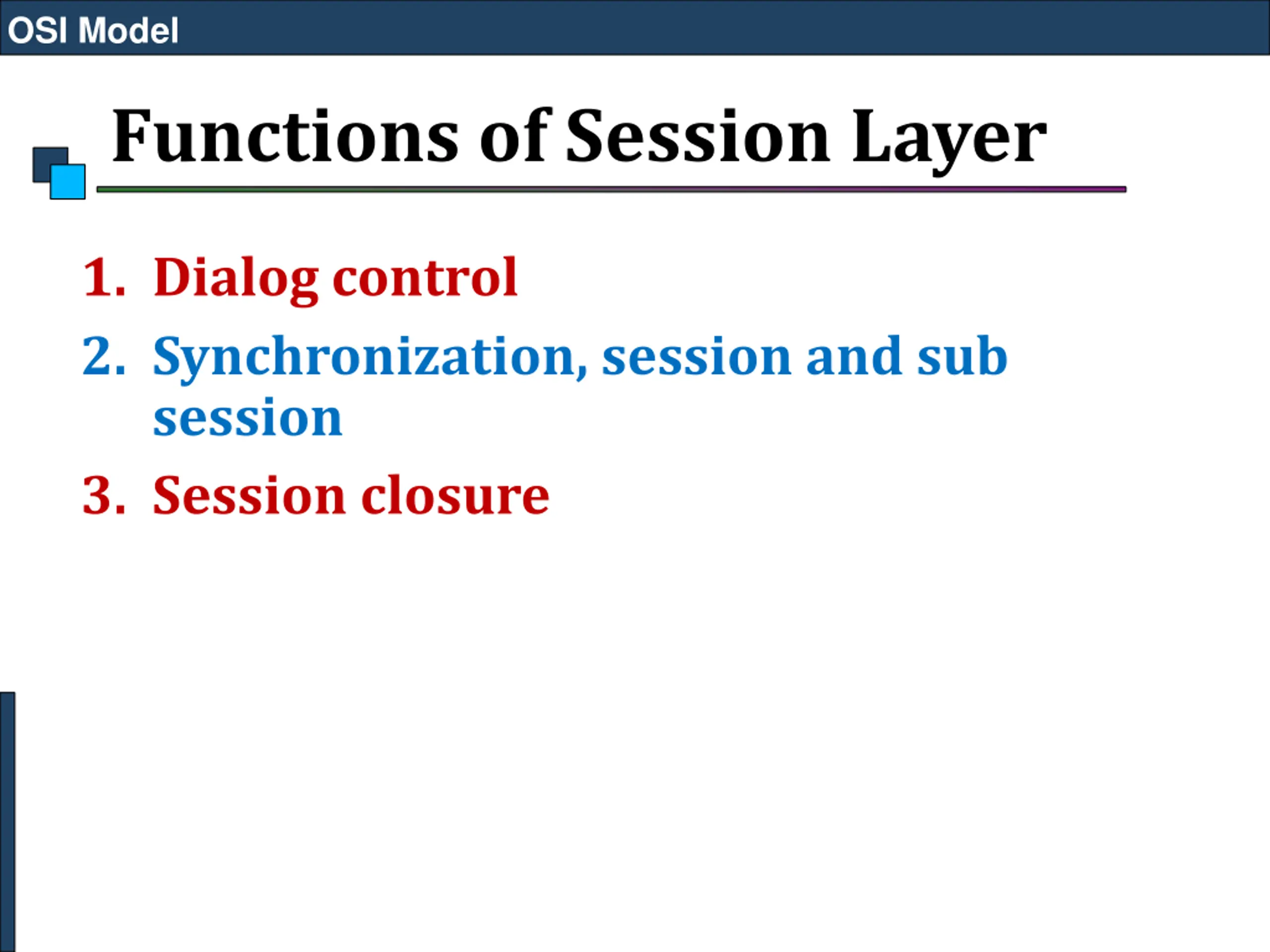 OSI Model

Functions of Session Layer

1. Dialog control
2. Synchronization, session and sub session
3. Session closure